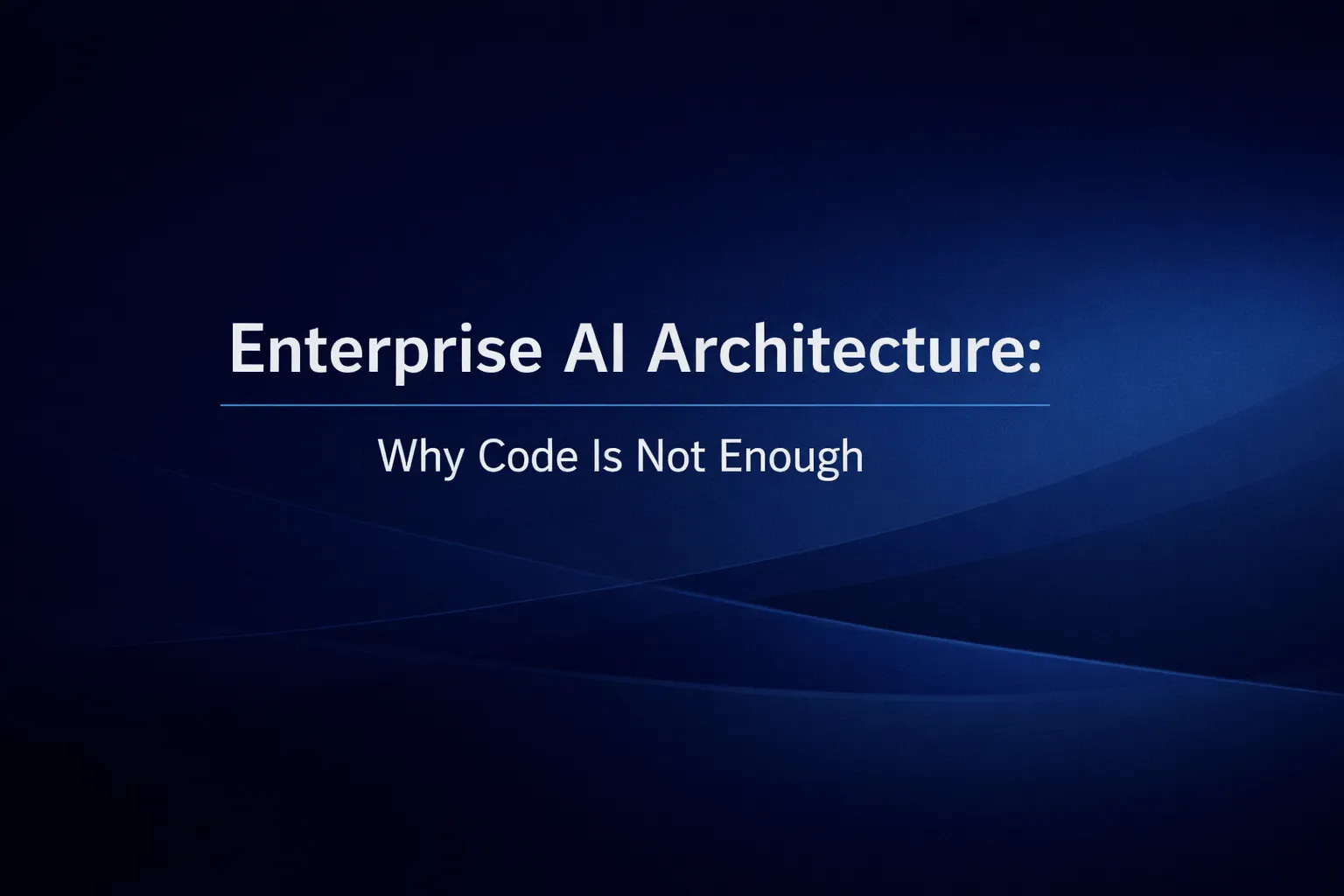 Enterprise AI Architecture:

Why Code Is Not Enough